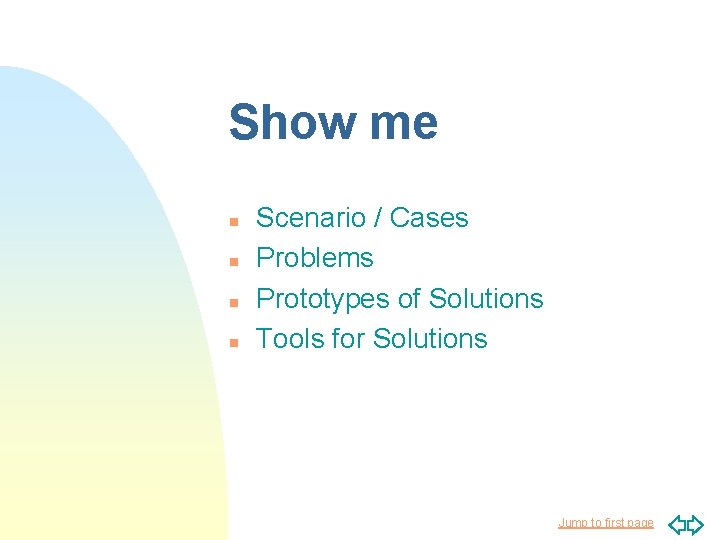 Show me

- Scenario / Cases
- Problems
- Prototypes of Solutions
- Tools for Solutions

Jump to first page